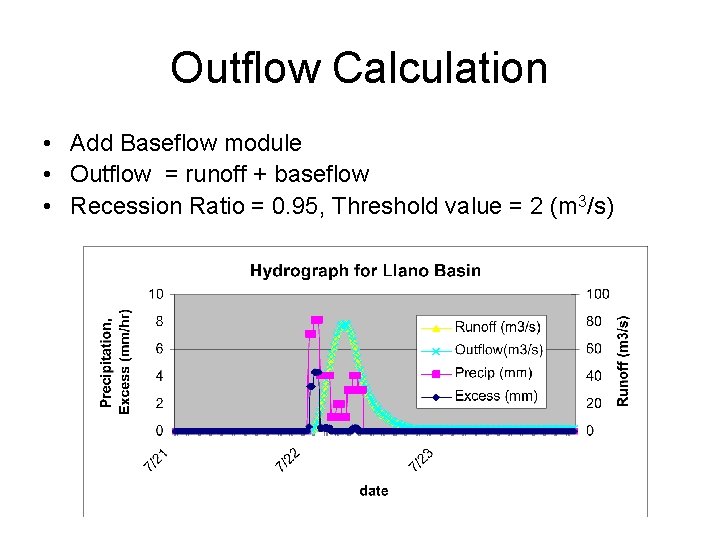 Outflow Calculation

• Add Baseflow module
• Outflow = runoff + baseflow
• Recession Ratio = 0.95, Threshold value = 2 ($m^3/s$)

Hydrograph for Llano Basin

Precipitation, Excess (mm/hr)

10
8
6
4
2
0

100
80
60
40
20
0

Runoff (m3/s)

Runoff (m3/s)
Outflow(m3/s)
Precip (mm)
Excess (mm)

7/21
7/22
7/23

date